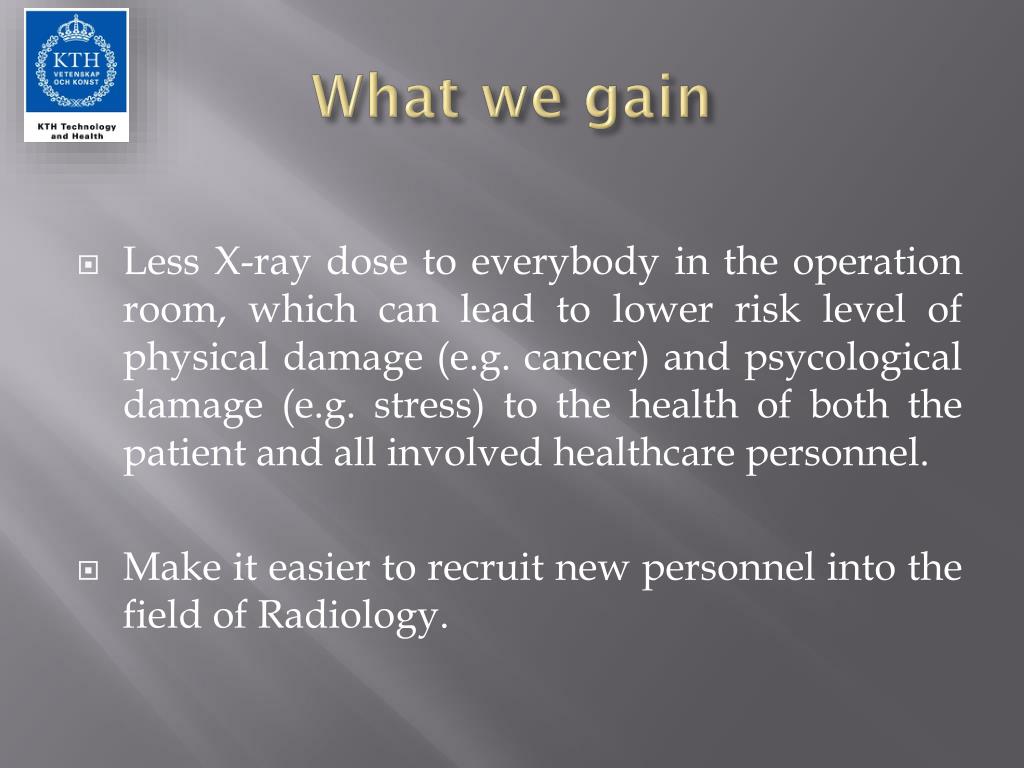 KTH
VETENSKAP OCH KONST
KTH Technology and Health

What we gain

Less X-ray dose to everybody in the operation room, which can lead to lower risk level of physical damage (e.g. cancer) and psycological damage (e.g. stress) to the health of both the patient and all involved healthcare personnel.

Make it easier to recruit new personnel into the field of Radiology.